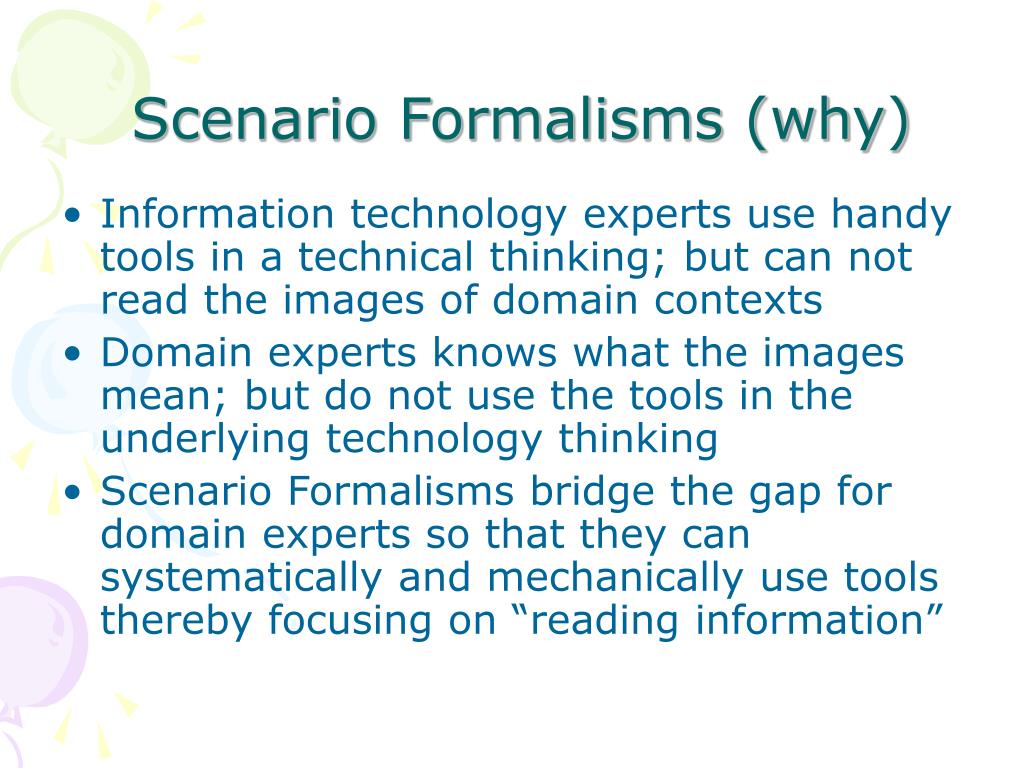 Scenario Formalisms (why)

• Information technology experts use handy tools in a technical thinking; but can not read the images of domain contexts
• Domain experts knows what the images mean; but do not use the tools in the underlying technology thinking
• Scenario Formalisms bridge the gap for domain experts so that they can systematically and mechanically use tools thereby focusing on “reading information”